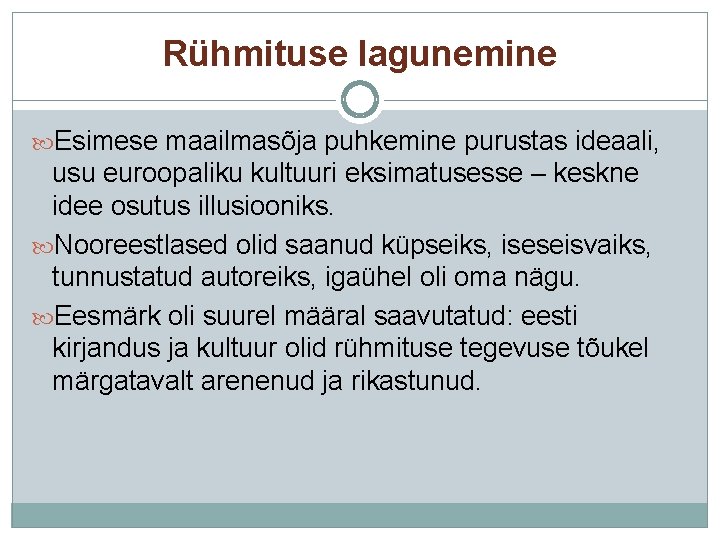 Rühmituse lagunemine

Esimese maailmasõja puhkemine purustas ideaali, usu euroopaliku kultuuri eksimatusesse – keskne idee osutus illusiooniks.

Nooreestlased olid saanud küpseiks, iseseisvaiks, tunnustatud autoreiks, igaühel oli oma nägu.

Eesmärk oli suurel määral saavutatud: eesti kirjandus ja kultuur olid rühmituse tegevuse tõukel märgatavalt arenenud ja rikastunud.